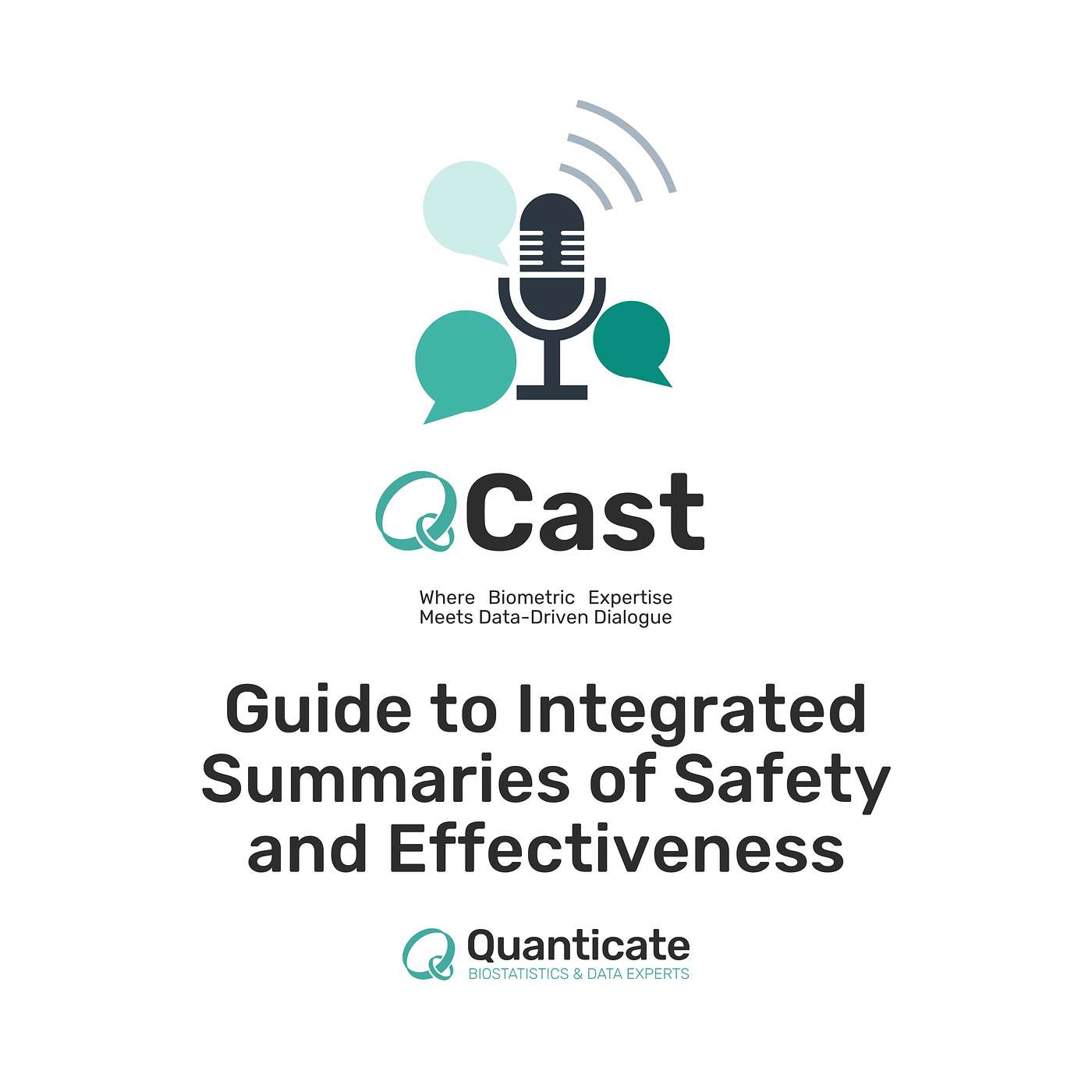 QCast

Where Biometric Expertise Meets Data-Driven Dialogue

Guide to Integrated Summaries of Safety and Effectiveness

Quanticate
BIOSTATISTICS & DATA EXPERTS